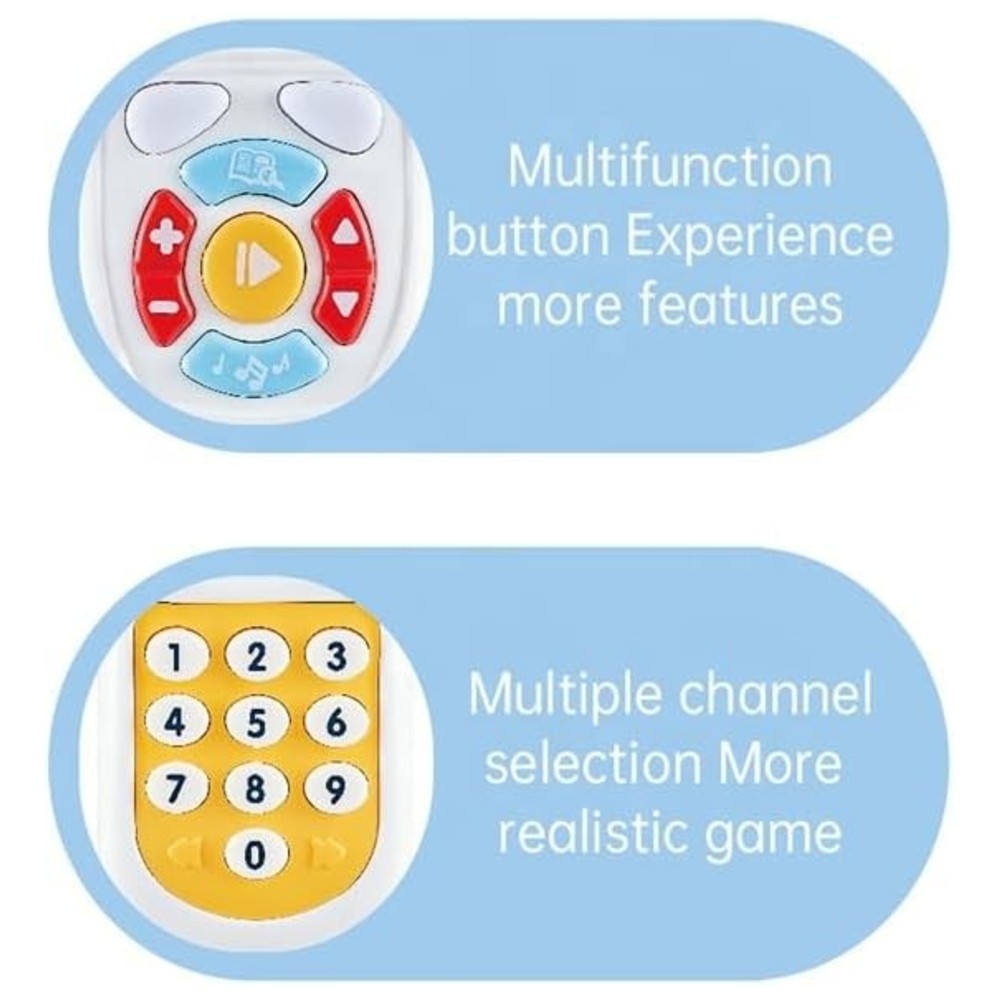 Multifunction button Experience more features

1 2 3
4 5 6
7 8 9
0

Multiple channel selection More realistic game